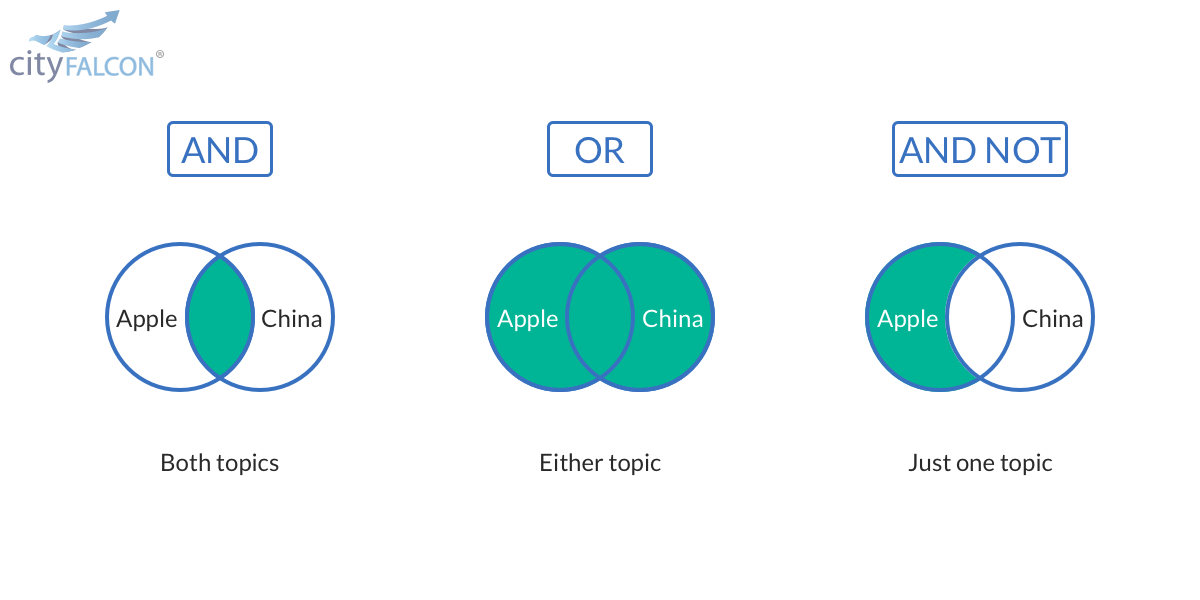 cityFALCON®

AND

Apple China

Both topics

OR

Apple China

Either topic

AND NOT

Apple China

Just one topic